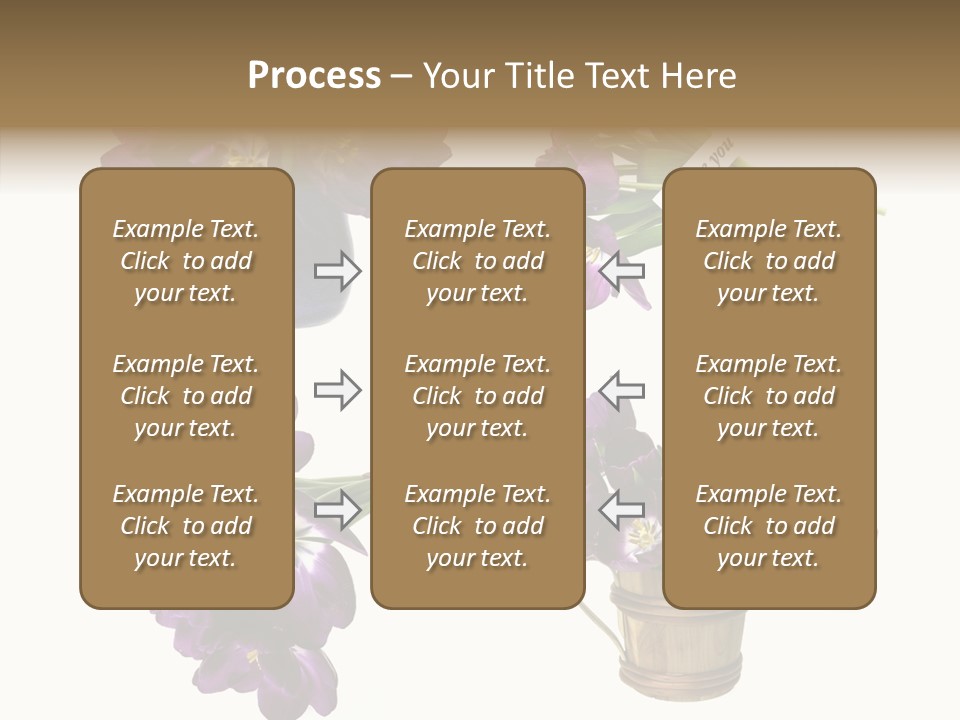 Process – Your Title Text Here

Example Text. Click to add your text.

Example Text. Click to add your text.

Example Text. Click to add your text.

Example Text. Click to add your text.

Example Text. Click to add your text.

Example Text. Click to add your text.

Example Text. Click to add your text.

Example Text. Click to add your text.

Example Text. Click to add your text.